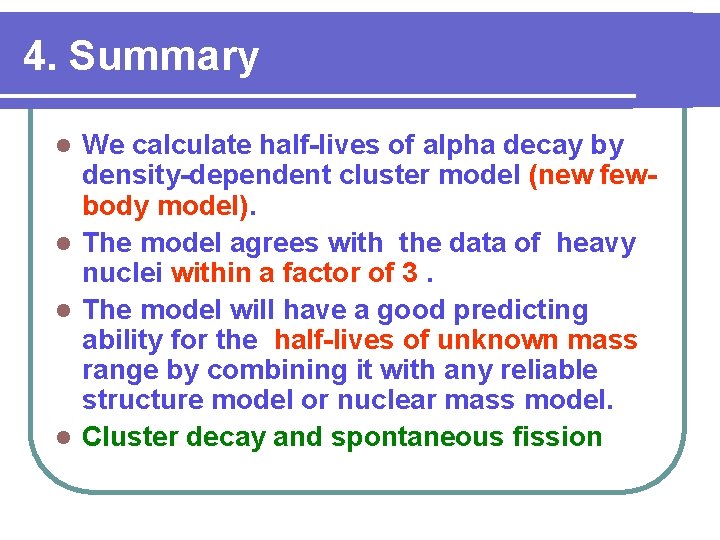 4. Summary

- We calculate half-lives of alpha decay by density-dependent cluster model (new few-body model).
- The model agrees with the data of heavy nuclei within a factor of 3 .
- The model will have a good predicting ability for the half-lives of unknown mass range by combining it with any reliable structure model or nuclear mass model.
- Cluster decay and spontaneous fission